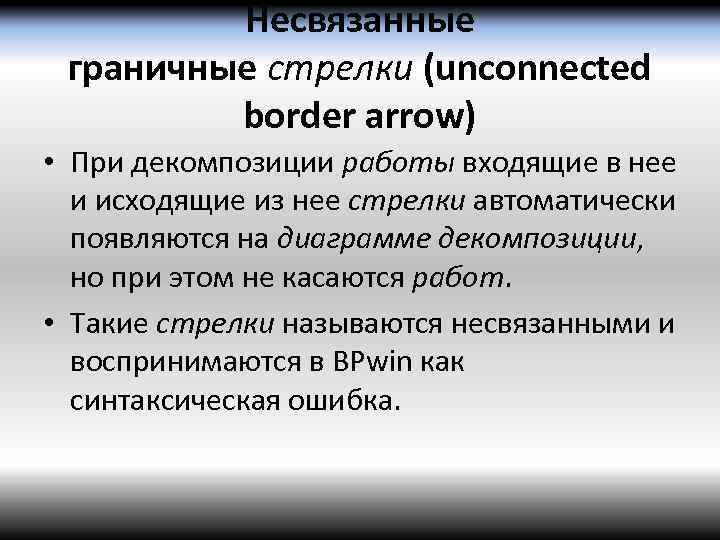 Несвязанные граничные стрелки (unconnected border arrow)

• При декомпозиции работы входящие в нее и исходящие из нее стрелки автоматически появляются на диаграмме декомпозиции, но при этом не касаются работ.

• Такие стрелки называются несвязанными и воспринимаются в BPwin как синтаксическая ошибка.